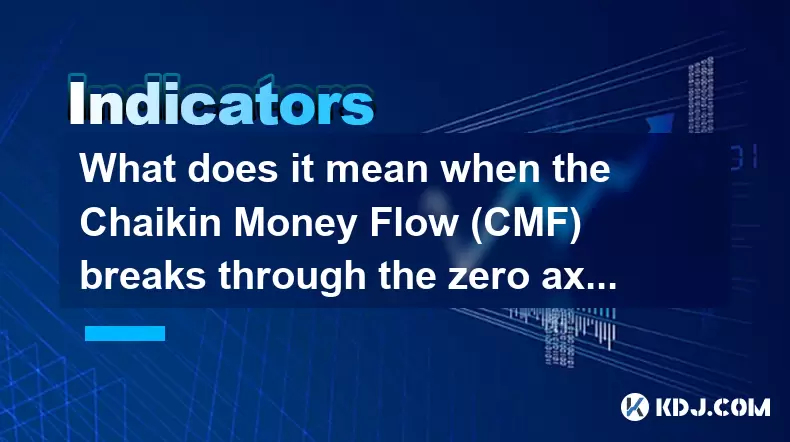 Indicators

What does it mean when the Chaikin Money Flow (CMF) breaks through the zero ax...

KDJ.COM